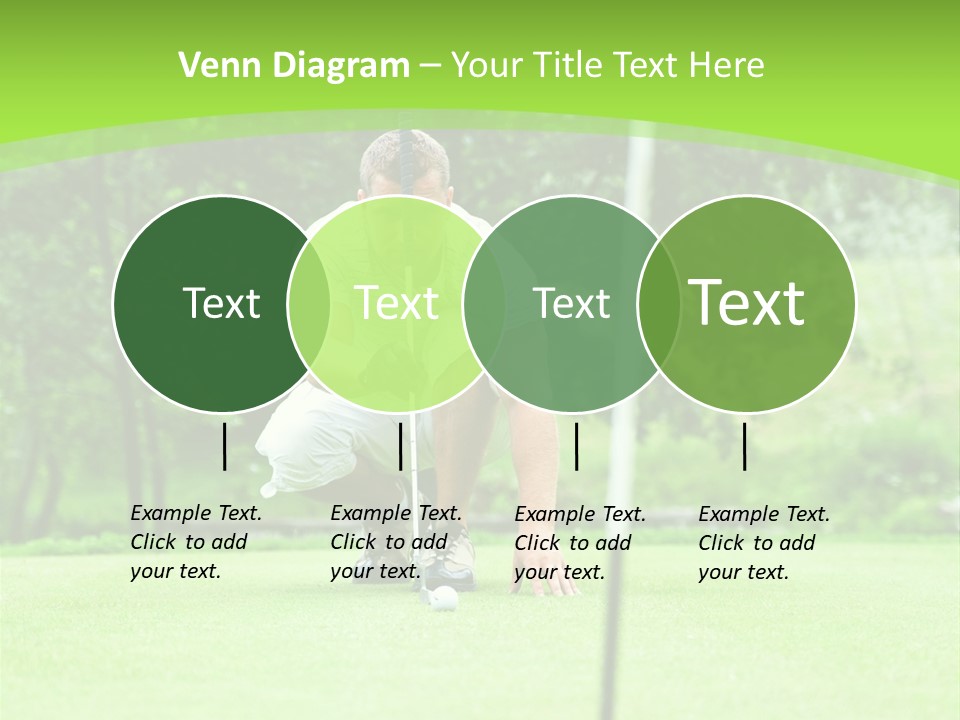 Venn Diagram – Your Title Text Here

Text

Text

Text

Text

Example Text. Click to add your text.

Example Text. Click to add your text.

Example Text. Click to add your text.

Example Text. Click to add your text.